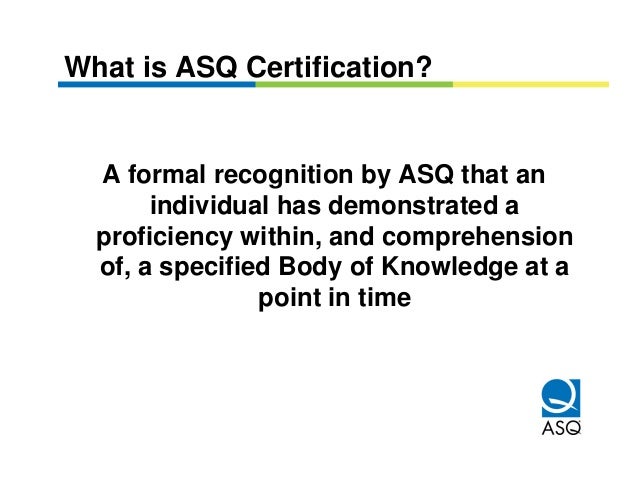 What is ASQ Certification?

A formal recognition by ASQ that an individual has demonstrated a proficiency within, and comprehension of, a specified Body of Knowledge at a point in time

ASQ